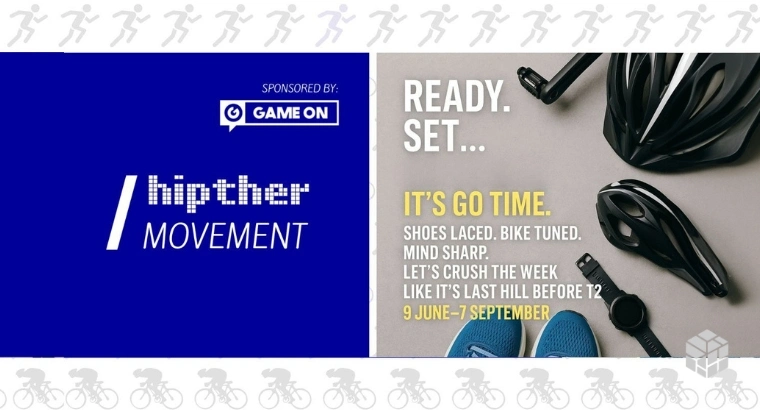 SPONSORED BY:

GAME ON

/ hipther MOVEMENT

READY. SET...

IT'S GO TIME.

SHOES LACED. BIKE TUNED. MIND SHARP. LET'S CRUSH THE WEEK LIKE IT'S LAST HILL BEFORE T2

9 JUNE–7 SEPTEMBER